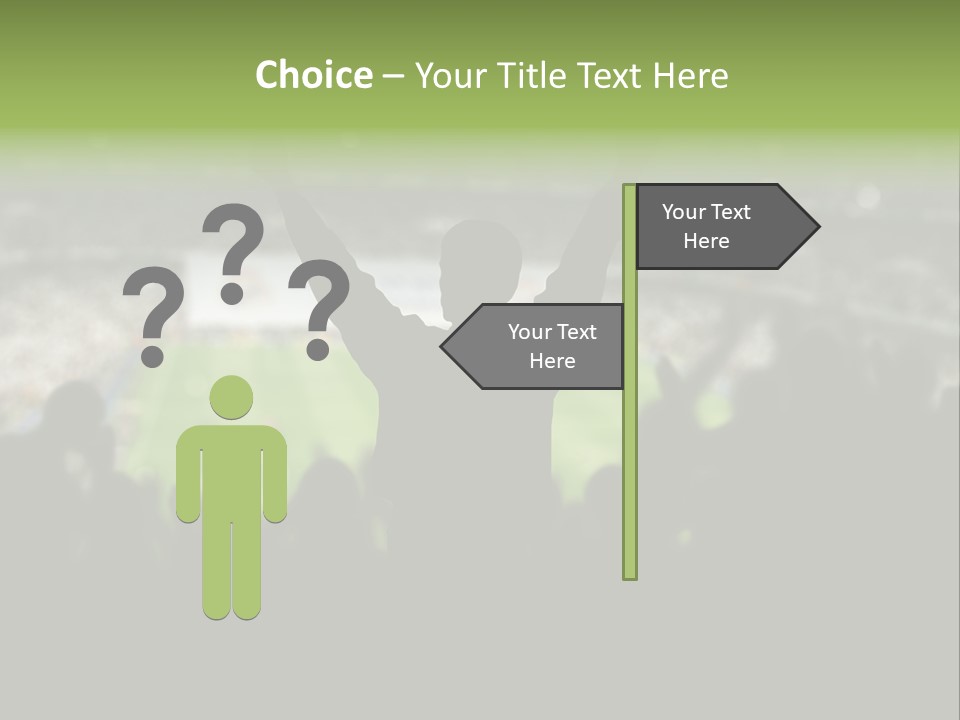 Choice – Your Title Text Here

? ? ?

Your Text Here

Your Text Here